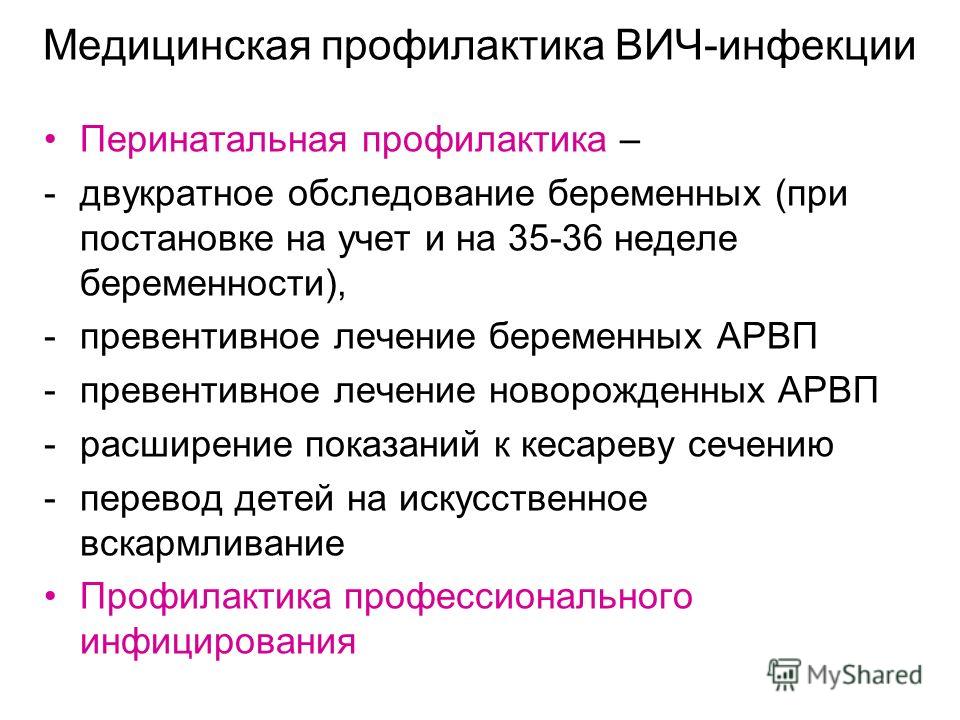 Медицинская профилактика ВИЧ-инфекции

• Перинатальная профилактика –
- двукратное обследование беременных (при постановке на учет и на 35-36 неделе беременности),
- превентивное лечение беременных АРВП
- превентивное лечение новорожденных АРВП
- расширение показаний к кесареву сечению
- перевод детей на искусственное вскармливание
• Профилактика профессионального инфицирования

MyShared